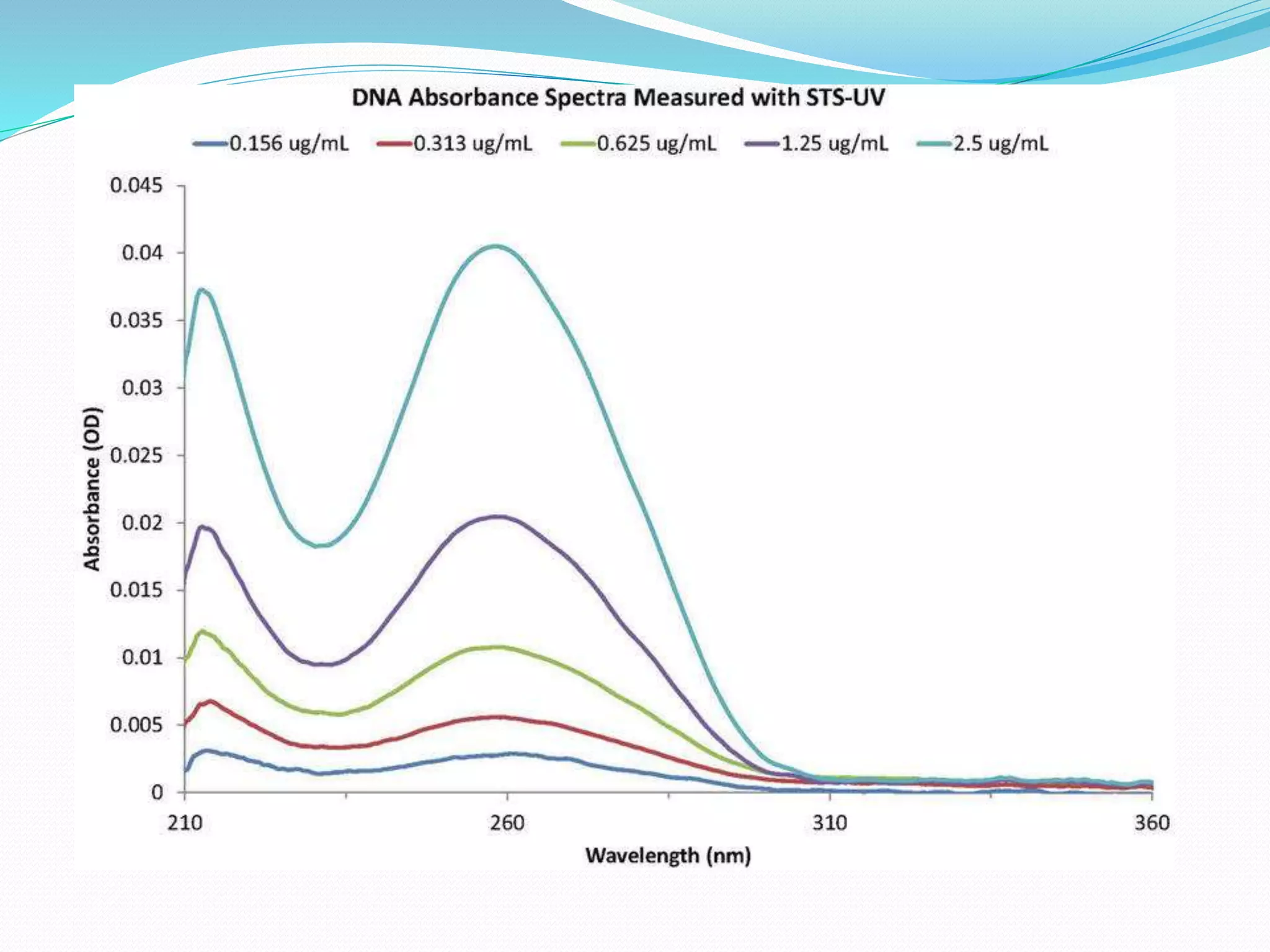 DNA Absorbance Spectra Measured with STS-UV

0.156 ug/mL
0.313 ug/mL
0.625 ug/mL
1.25 ug/mL
2.5 ug/mL

Absorbance (OD)

0.045
0.04
0.035
0.03
0.025
0.02
0.015
0.01
0.005
0

210
260
310
360

Wavelength (nm)